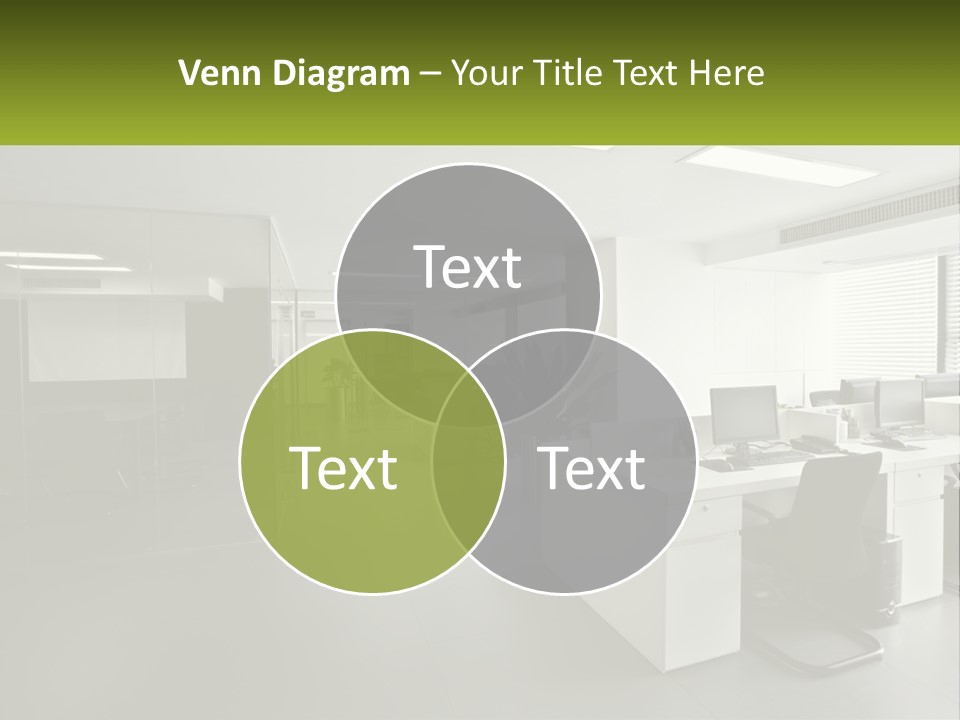 Venn Diagram – Your Title Text Here

Text

Text

Text